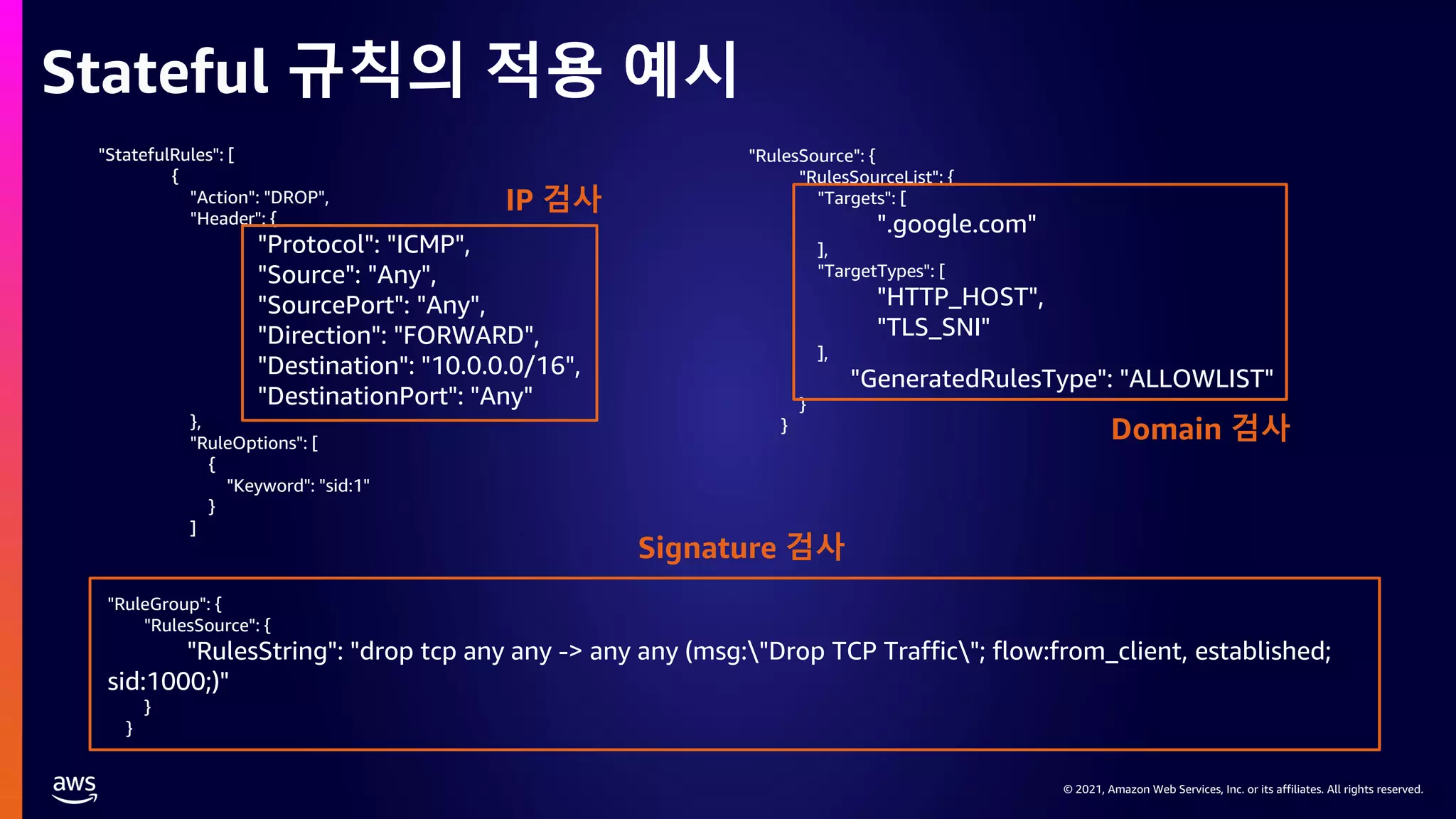 Stateful 규칙의 적용 예시

"StatefulRules": [
{
"Action": "DROP",
"Header": {

IP 검사

"Protocol": "ICMP",
"Source": "Any",
"SourcePort": "Any",
"Direction": "FORWARD",
"Destination": "10.0.0.0/16",
"DestinationPort": "Any"
},
"RuleOptions": [
{
"Keyword": "sid:1"
}
]

"RulesSource": {
"RulesSourceList": {
"Targets": [
".google.com"
],
"TargetTypes": [
"HTTP_HOST",
"TLS_SNI"
],
"GeneratedRulesType": "ALLOWLIST"
}
}

Domain 검사

Signature 검사

"RuleGroup": {
"RulesSource": {
"RulesString": "drop tcp any any -> any any (msg:\"Drop TCP Traffic\"; flow:from_client, established; sid:1000;)"
}
}

aws

© 2021, Amazon Web Services, Inc. or its affiliates. All rights reserved.